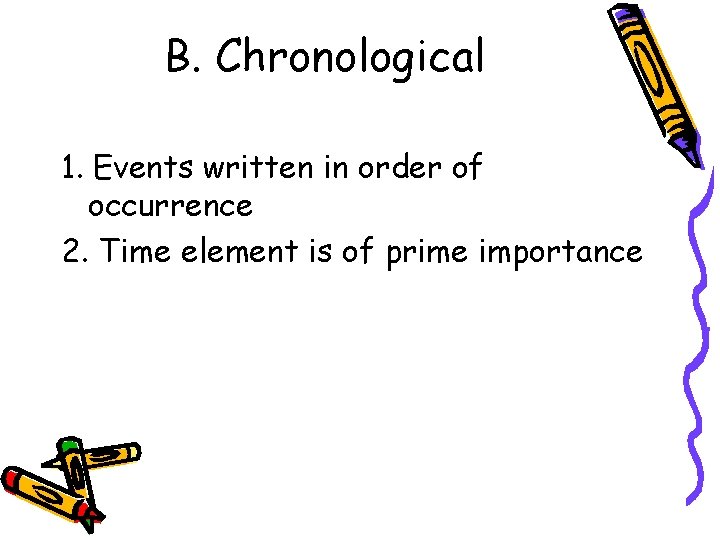 B. Chronological

1. Events written in order of occurrence
2. Time element is of prime importance